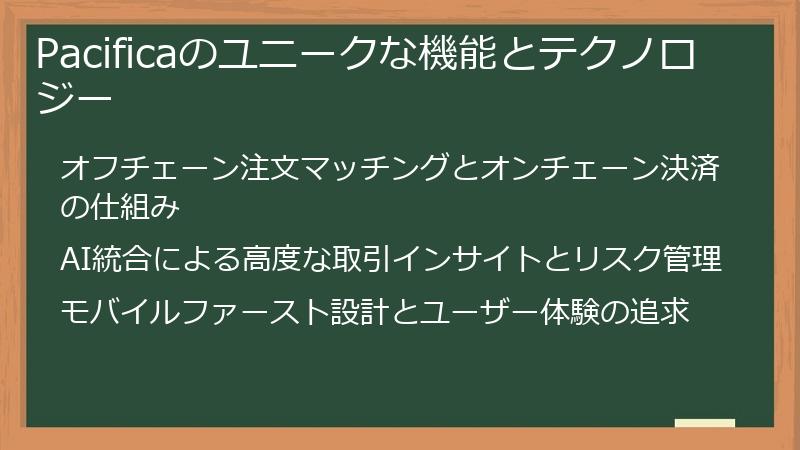 Pacificaのユニークな機能とテクノロジー

オフチェーン注文マッチングとオンチェーン決済の仕組み

AI統合による高度な取引インサイトとリスク管理

モバイルファースト設計とユーザー体験の追求